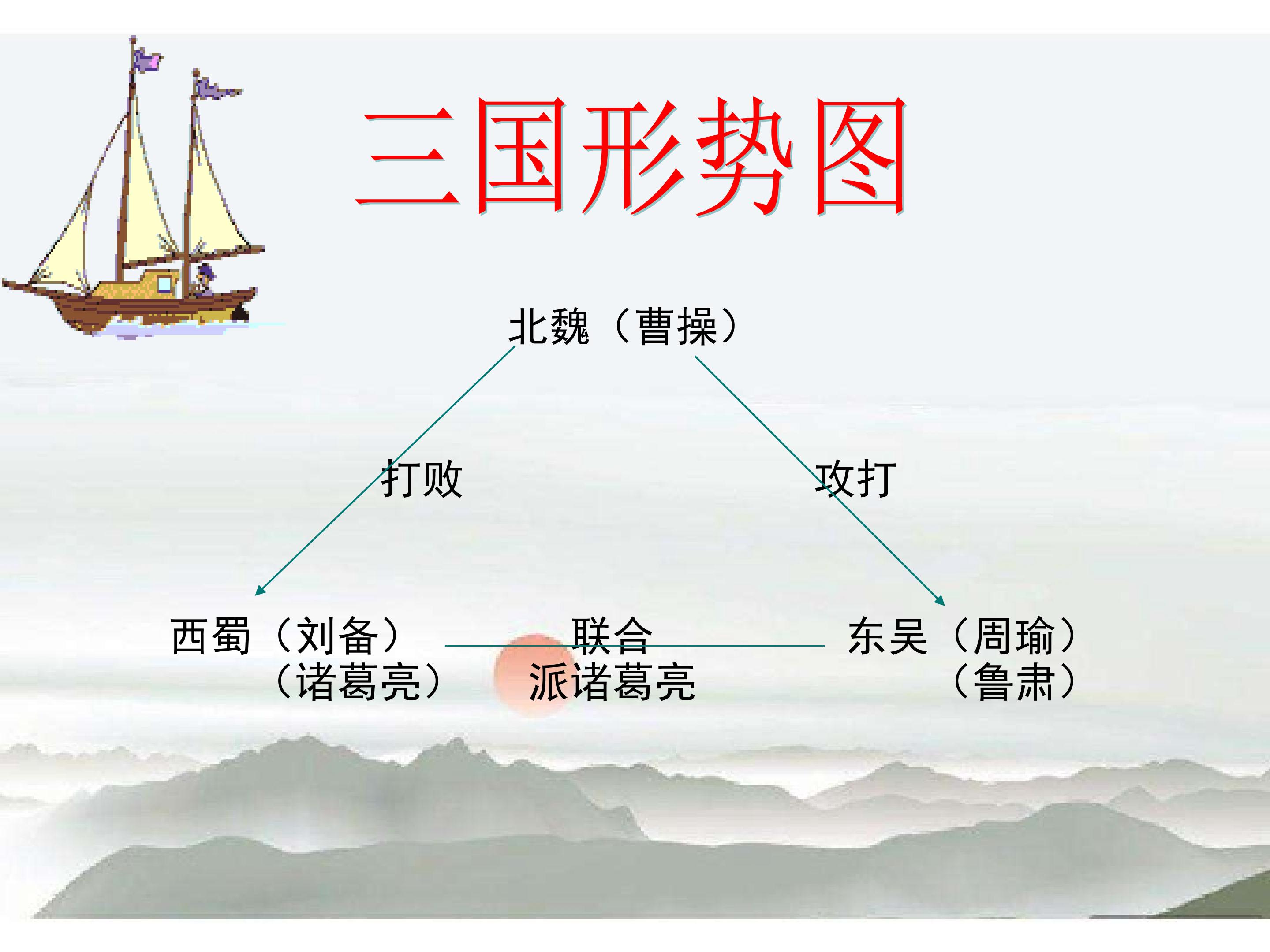 三国形势图

北魏（曹操）

打败

攻打

西蜀（刘备）
（诸葛亮）

联合
派诸葛亮

东吴（周瑜）
（鲁肃）